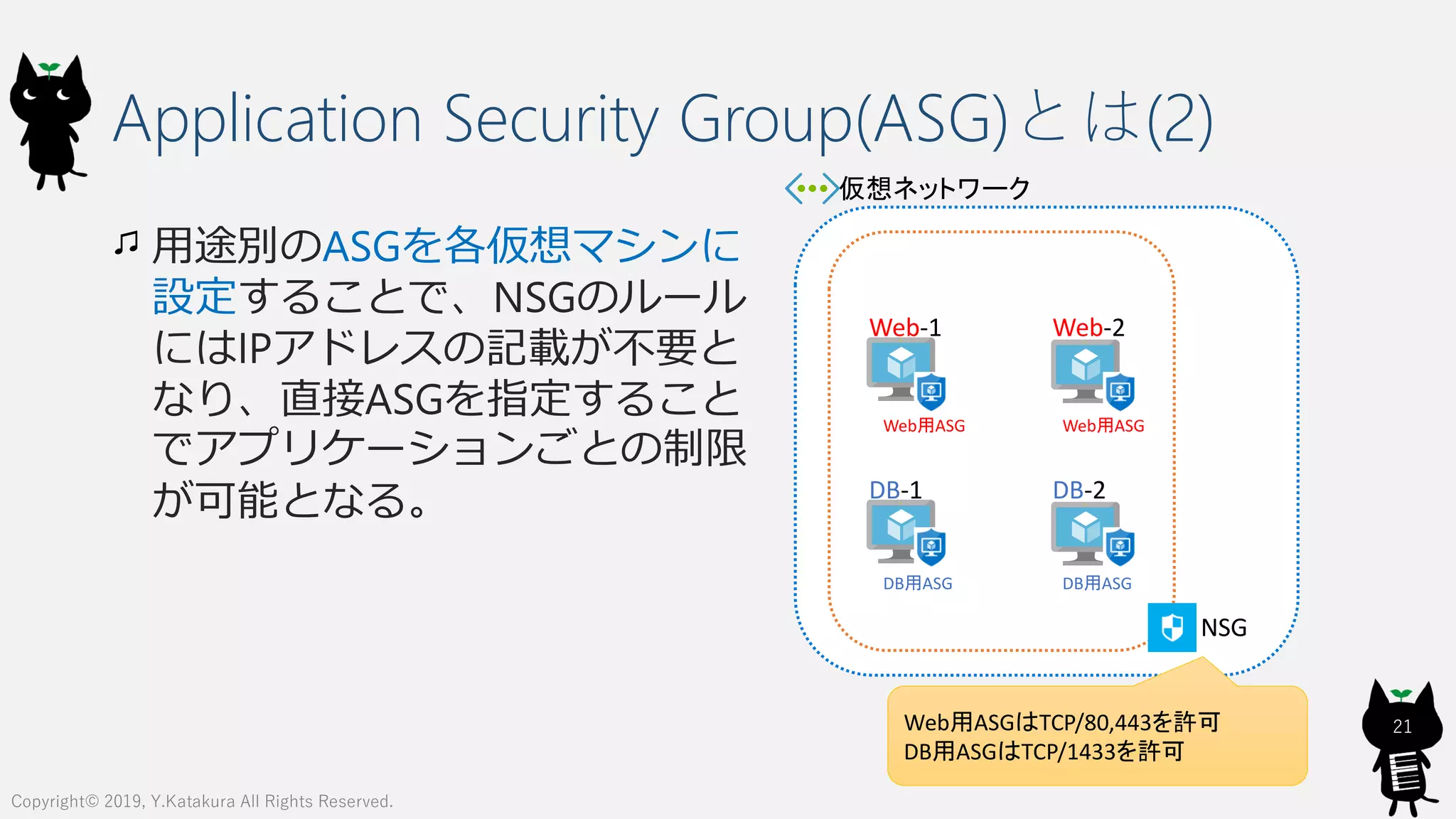 Application Security Group(ASG)とは(2)

♫ 用途別のASGを各仮想マシンに設定することで、NSGのルールにはIPアドレスの記載が不要となり、直接ASGを指定することでアプリケーションごとの制限が可能となる。

仮想ネットワーク

Web-1
Web用ASG

Web-2
Web用ASG

DB-1
DB用ASG

DB-2
DB用ASG

NSG

Web用ASGはTCP/80,443を許可
DB用ASGはTCP/1433を許可

21

Copyright© 2019, Y.Katakura All Rights Reserved.